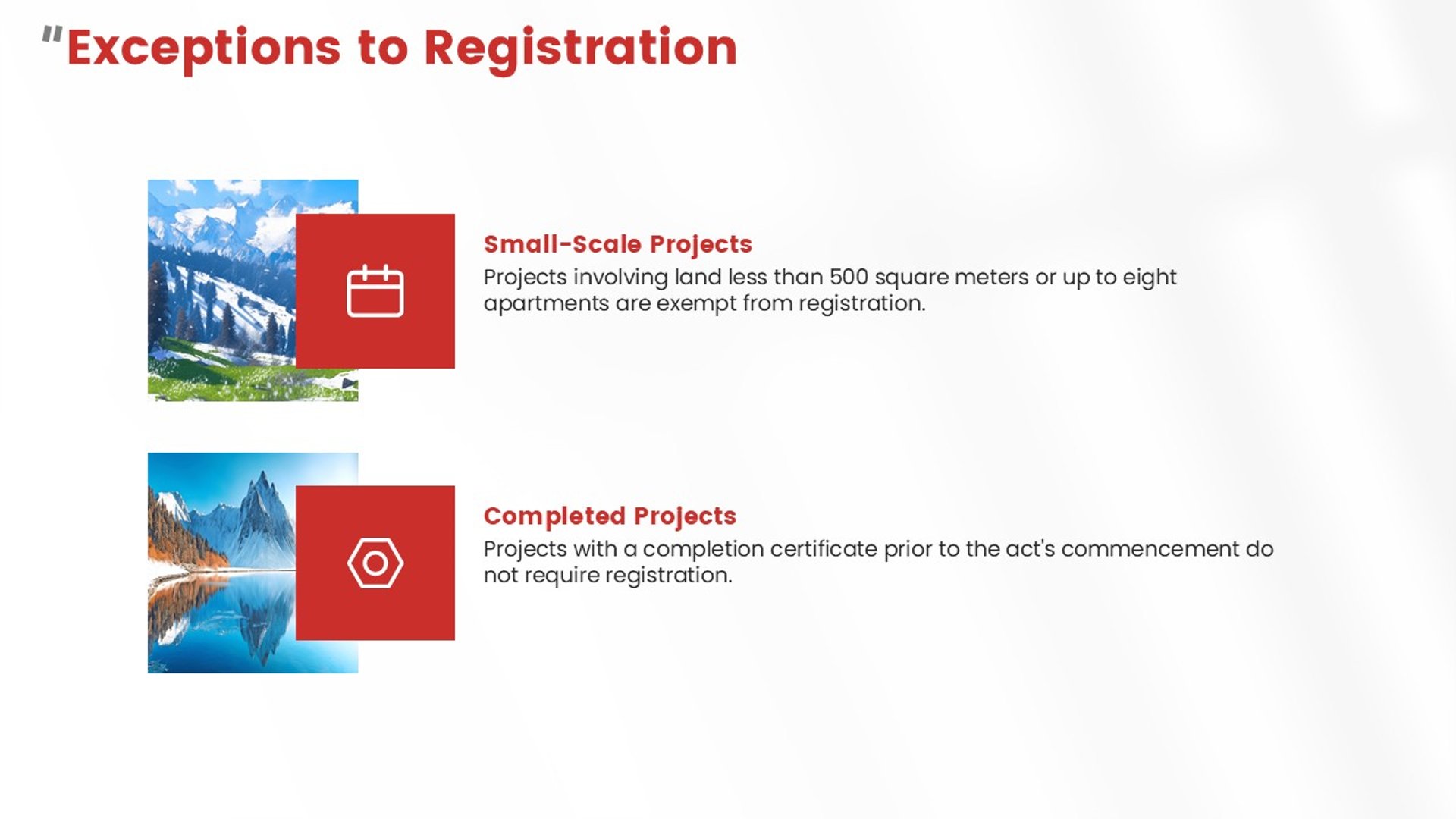 "Exceptions to Registration

Small-Scale Projects
Projects involving land less than 500 square meters or up to eight apartments are exempt from registration.

Completed Projects
Projects with a completion certificate prior to the act's commencement do not require registration.